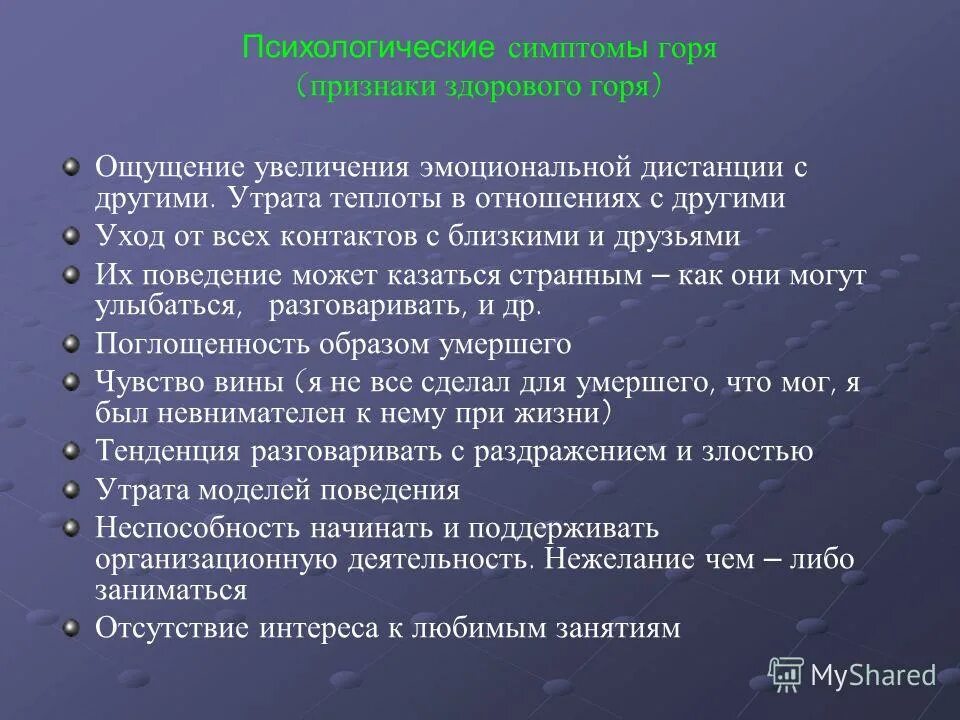 Психологические симптомы горя
(признаки здорового горя)

Ощущение увеличения эмоциональной дистанции с другими. Утрата теплоты в отношениях с другими

Уход от всех контактов с близкими и друзьями

Их поведение может казаться странным – как они могут улыбаться, разговаривать, и др.

Поглощенность образом умершего

Чувство вины (я не все сделал для умершего, что мог, я был невнимателен к нему при жизни)

Тенденция разговаривать с раздражением и злостью

Утрата моделей поведения

Неспособность начинать и поддерживать организационную деятельность. Нежелание чем – либо заниматься

Отсутствие интереса к любимым занятиям

MyShared